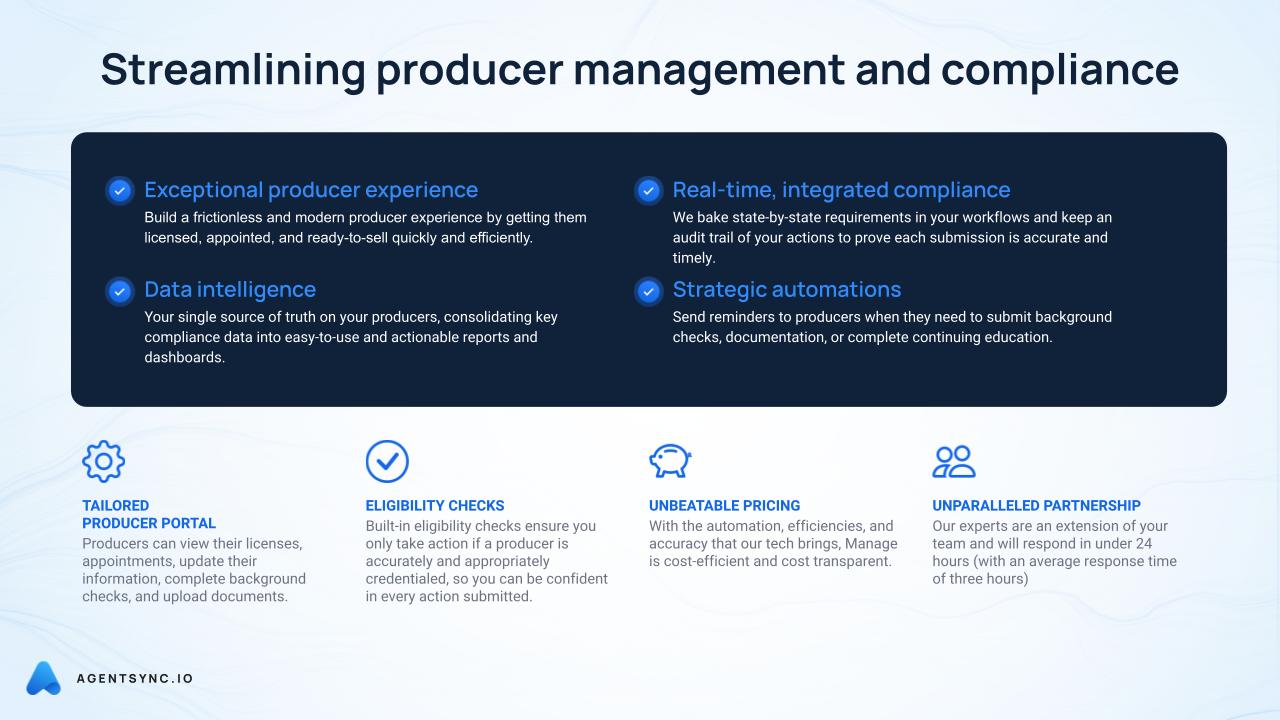 Streamlining producer management and compliance

Exceptional producer experience
Build a frictionless and modern producer experience by getting them licensed, appointed, and ready-to-sell quickly and efficiently.

Data intelligence
Your single source of truth on your producers, consolidating key compliance data into easy-to-use and actionable reports and dashboards.

Real-time, integrated compliance
We bake state-by-state requirements in your workflows and keep an audit trail of your actions to prove each submission is accurate and timely.

Strategic automations
Send reminders to producers when they need to submit background checks, documentation, or complete continuing education.

TAILORED PRODUCER PORTAL
Producers can view their licenses, appointments, update their information, complete background checks, and upload documents.

ELIGIBILITY CHECKS
Built-in eligibility checks ensure you only take action if a producer is accurately and appropriately credentialed, so you can be confident in every action submitted.

UNBEATABLE PRICING
With the automation, efficiencies, and accuracy that our tech brings, Manage is cost-efficient and cost transparent.

UNPARALLELED PARTNERSHIP
Our experts are an extension of your team and will respond in under 24 hours (with an average response time of three hours)

AGENTSYNC.IO